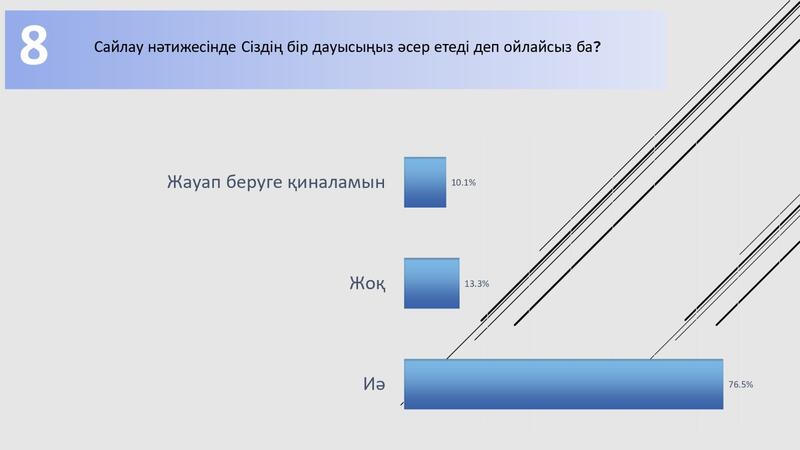 8

Сайлау нәтижесінде Сіздің бір дауысыңыз әсер етеді деп ойлайсыз ба?

Жауап беруге қиналамын 10.1%

Жоқ 13.3%

Иә 76.5%